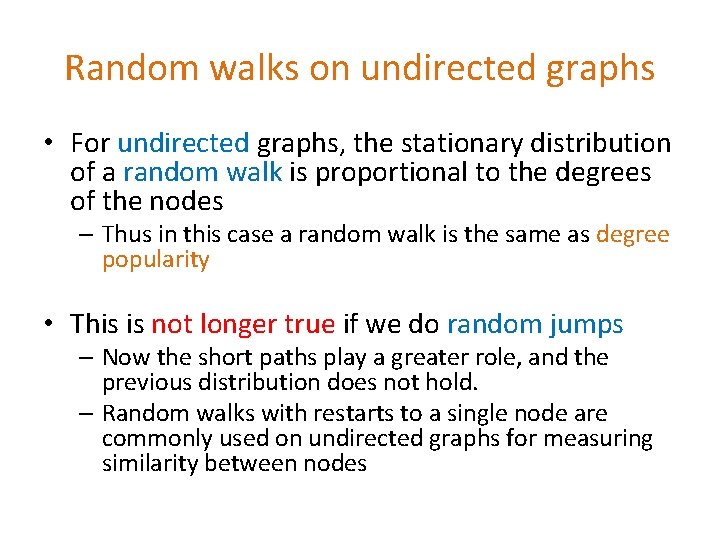 Random walks on undirected graphs

• For undirected graphs, the stationary distribution of a random walk is proportional to the degrees of the nodes
– Thus in this case a random walk is the same as degree popularity

• This is not longer true if we do random jumps
– Now the short paths play a greater role, and the previous distribution does not hold.
– Random walks with restarts to a single node are commonly used on undirected graphs for measuring similarity between nodes